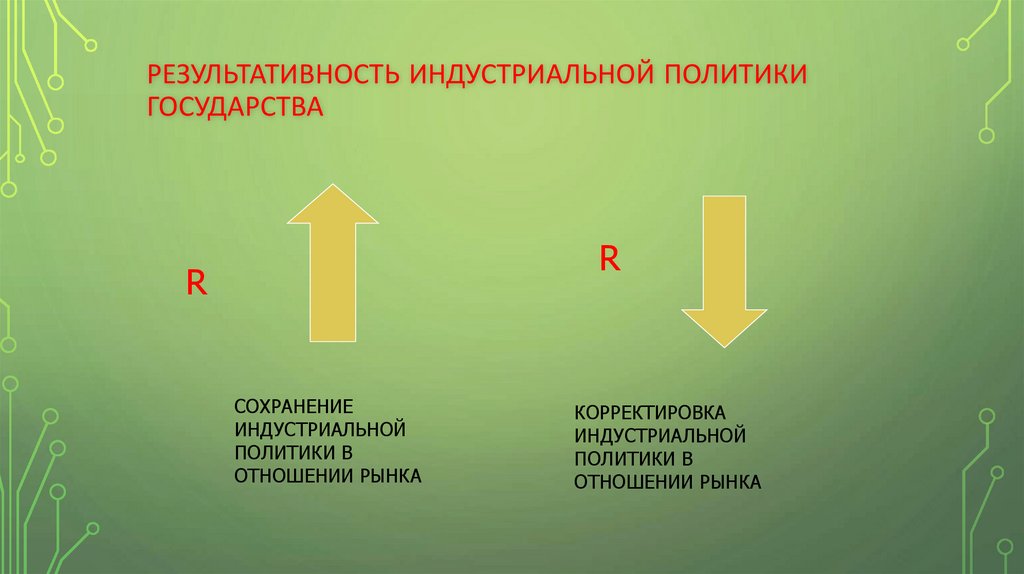 РЕЗУЛЬТАТИВНОСТЬ ИНДУСТРИАЛЬНОЙ ПОЛИТИКИ ГОСУДАРСТВА

R

R

СОХРАНЕНИЕ ИНДУСТРИАЛЬНОЙ ПОЛИТИКИ В ОТНОШЕНИИ РЫНКА

КОРРЕКТИРОВКА ИНДУСТРИАЛЬНОЙ ПОЛИТИКИ В ОТНОШЕНИИ РЫНКА